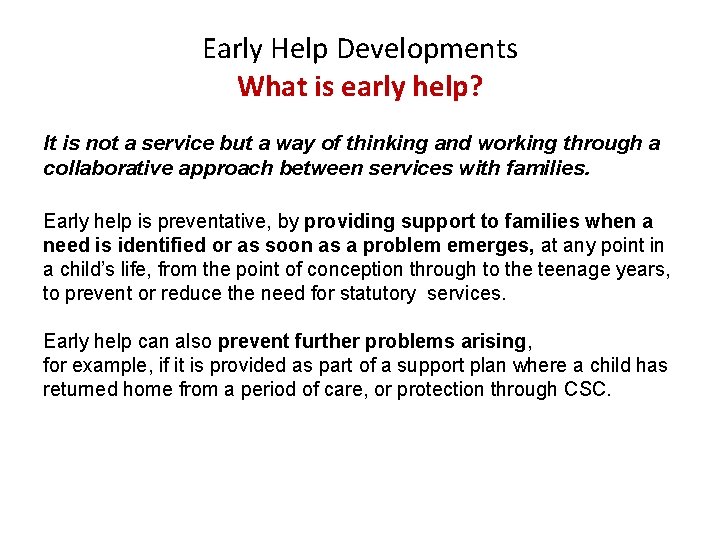 Early Help Developments
What is early help?

It is not a service but a way of thinking and working through a collaborative approach between services with families.

Early help is preventative, by providing support to families when a need is identified or as soon as a problem emerges, at any point in a child's life, from the point of conception through to the teenage years, to prevent or reduce the need for statutory services.

Early help can also prevent further problems arising, for example, if it is provided as part of a support plan where a child has returned home from a period of care, or protection through CSC.